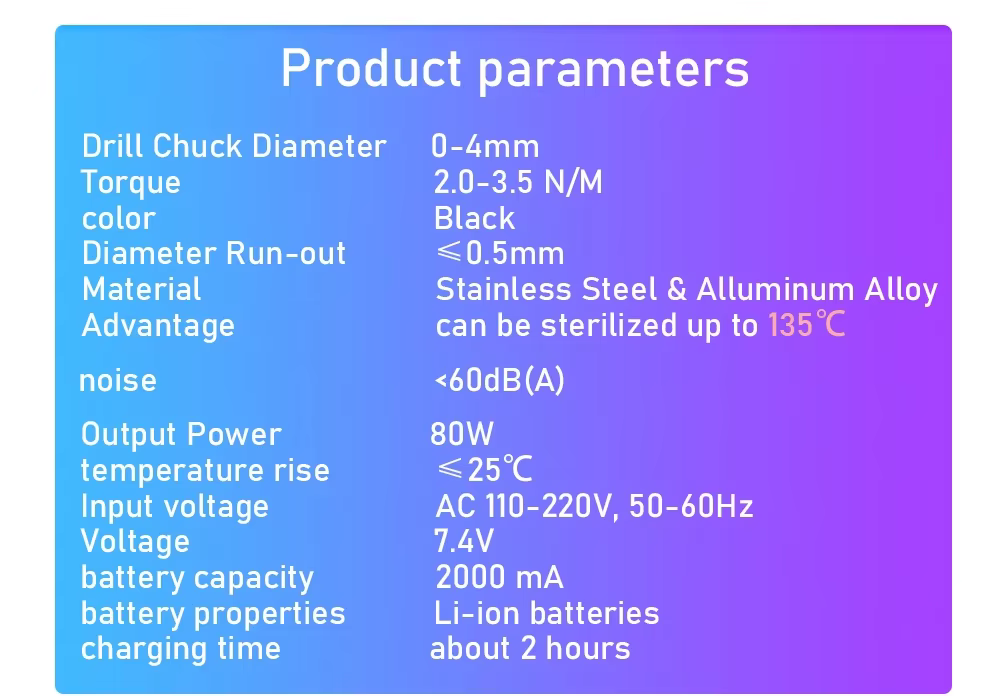 Product parameters

| | |
|---|---|
| Drill Chuck Diameter | 0-4mm |
| Torque | 2.0-3.5 N/M |
| color | Black |
| Diameter Run-out | ≤0.5mm |
| Material | Stainless Steel & Alluminum Alloy |
| Advantage | can be sterilized up to 135℃ |
| noise | <60dB(A) |
| Output Power | 80W |
| temperature rise | ≤25℃ |
| Input voltage | AC 110-220V, 50-60Hz |
| Voltage | 7.4V |
| battery capacity | 2000 mA |
| battery properties | Li-ion batteries |
| charging time | about 2 hours |